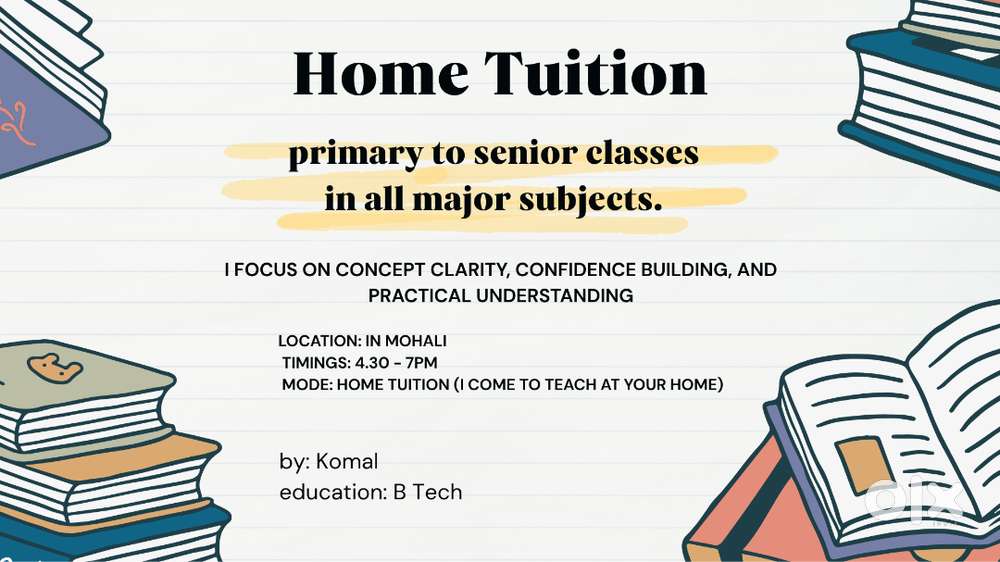 Home Tuition

primary to senior classes
in all major subjects.

I FOCUS ON CONCEPT CLARITY, CONFIDENCE BUILDING, AND PRACTICAL UNDERSTANDING

LOCATION: IN MOHALI
TIMINGS: 4.30 - 7PM
MODE: HOME TUITION (I COME TO TEACH AT YOUR HOME)

by: Komal
education: B Tech

olx